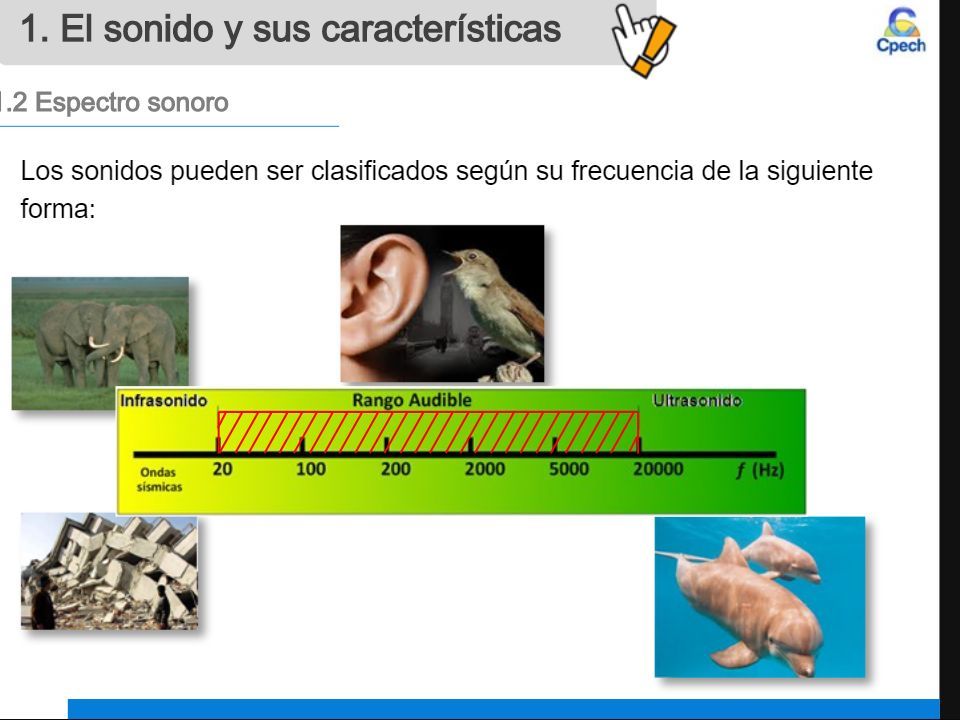 1. El sonido y sus características

Cpech

.2 Espectro sonoro

Los sonidos pueden ser clasificados según su frecuencia de la siguiente forma:

Infrasonido

Rango Audible

Ultrasonido

Ondas sísmicas

20

100

200

2000

5000

20000

$f$ (Hz)